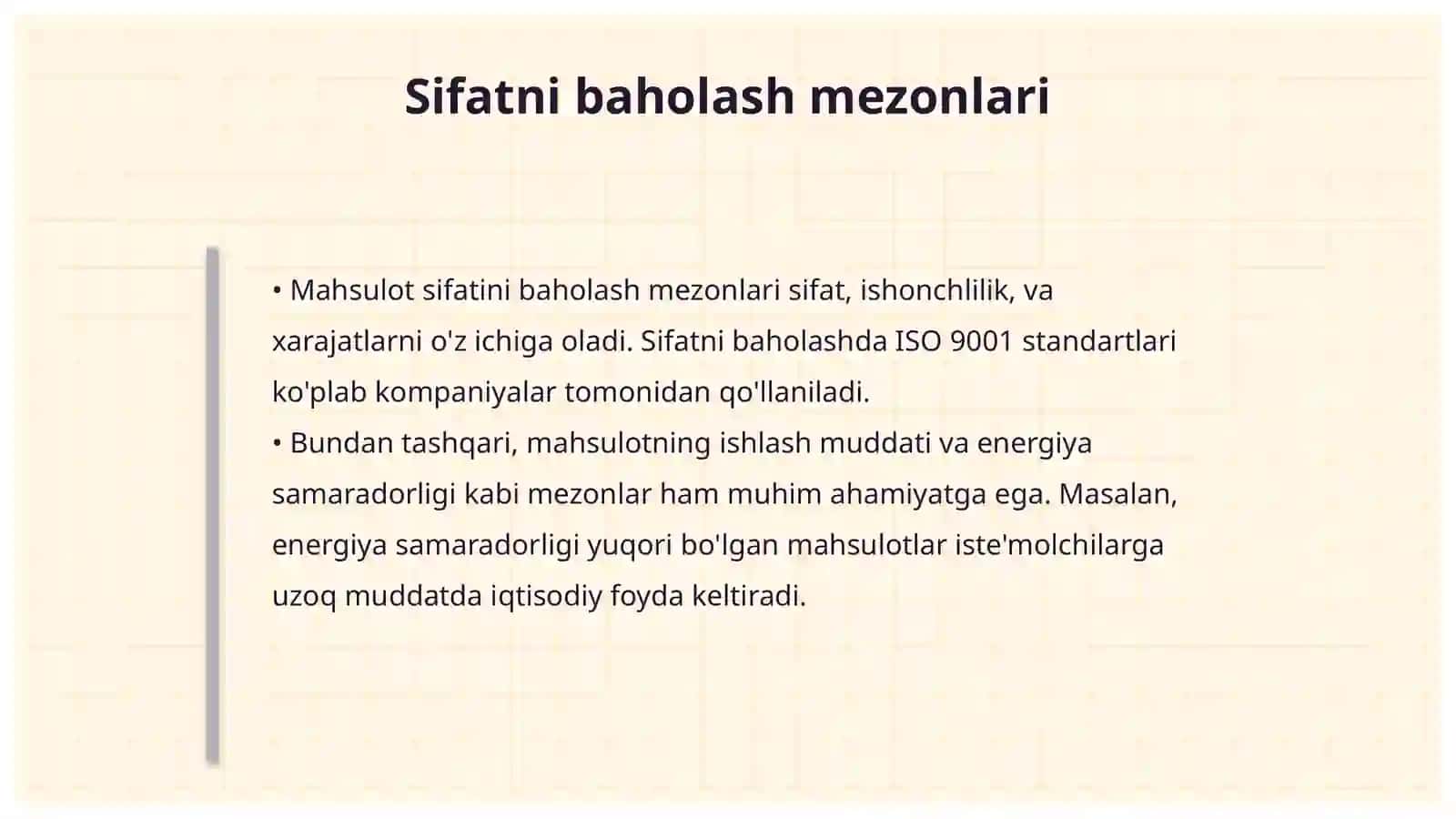 Sifatni baholash mezonlari

• Mahsulot sifatini baholash mezonlari sifat, ishonchlilik, va xarajatlarni o'z ichiga oladi. Sifatni baholashda ISO 9001 standartlari ko'plab kompaniyalar tomonidan qo'llaniladi.
• Bundan tashqari, mahsulotning ishlash muddati va energiya samaradorligi kabi mezonlar ham muhim ahamiyatga ega. Masalan, energiya samaradorligi yuqori bo'lgan mahsulotlar iste'molchilarga uzoq muddatda iqtisodiy foyda keltiradi.